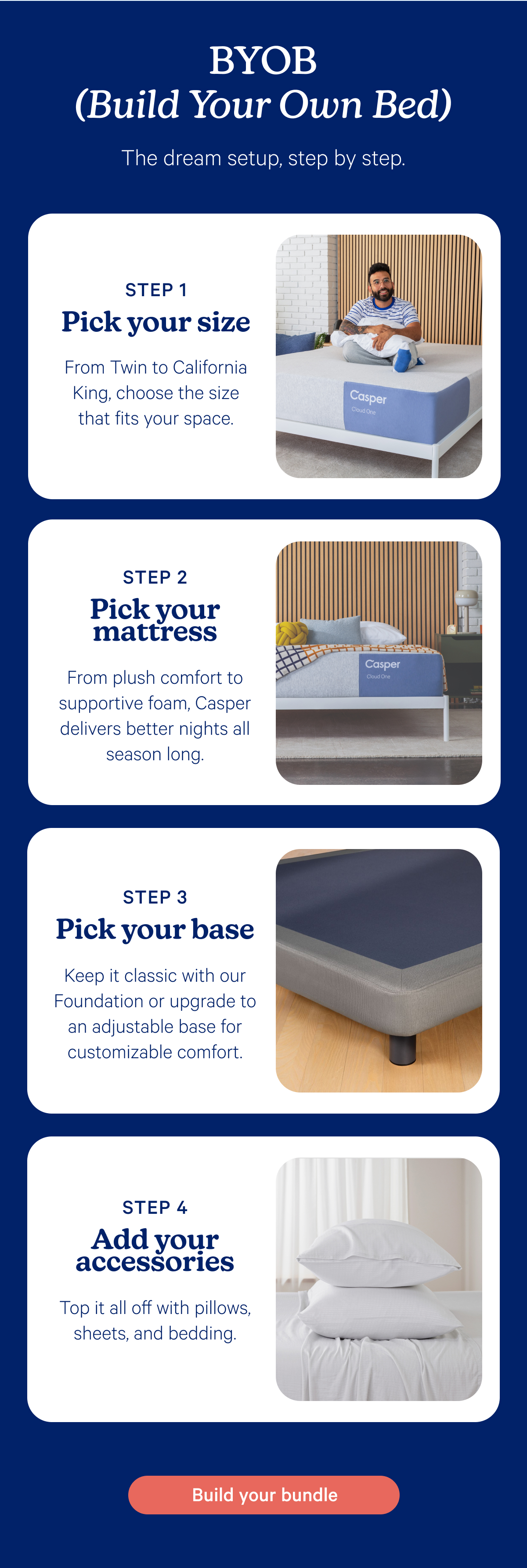 BYOB
(Build Your Own Bed)

The dream setup, step by step.

STEP 1
Pick your size

From Twin to California King, choose the size that fits your space.

Casper
Cloud One

STEP 2
Pick your mattress

From plush comfort to supportive foam, Casper delivers better nights all season long.

Casper
Cloud One

STEP 3
Pick your base

Keep it classic with our Foundation or upgrade to an adjustable base for customizable comfort.

STEP 4
Add your accessories

Top it all off with pillows, sheets, and bedding.

Build your bundle